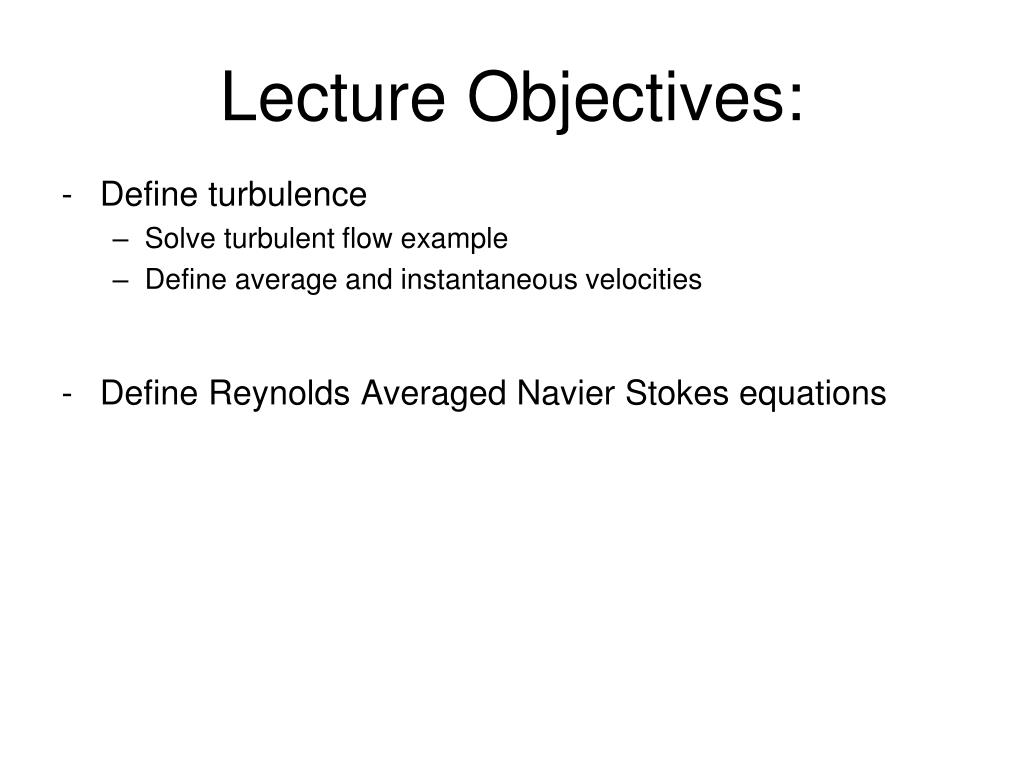 Lecture Objectives:

- Define turbulence
  – Solve turbulent flow example
  – Define average and instantaneous velocities

- Define Reynolds Averaged Navier Stokes equations